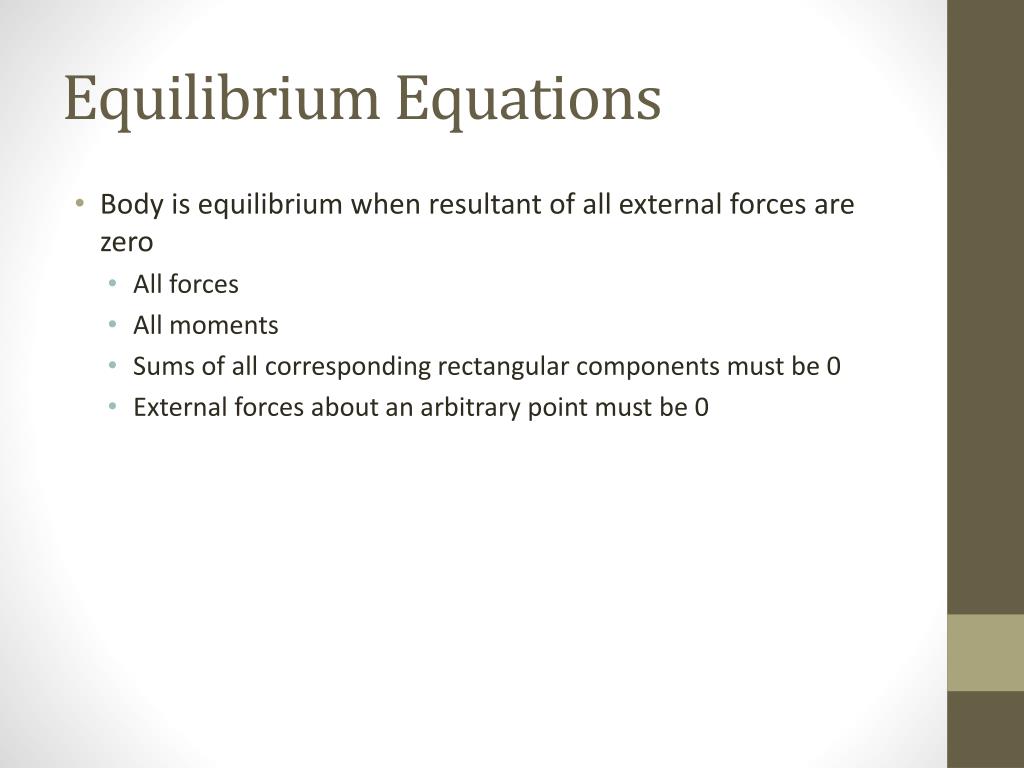 Equilibrium Equations

• Body is equilibrium when resultant of all external forces are zero
  • All forces
  • All moments
  • Sums of all corresponding rectangular components must be 0
  • External forces about an arbitrary point must be 0